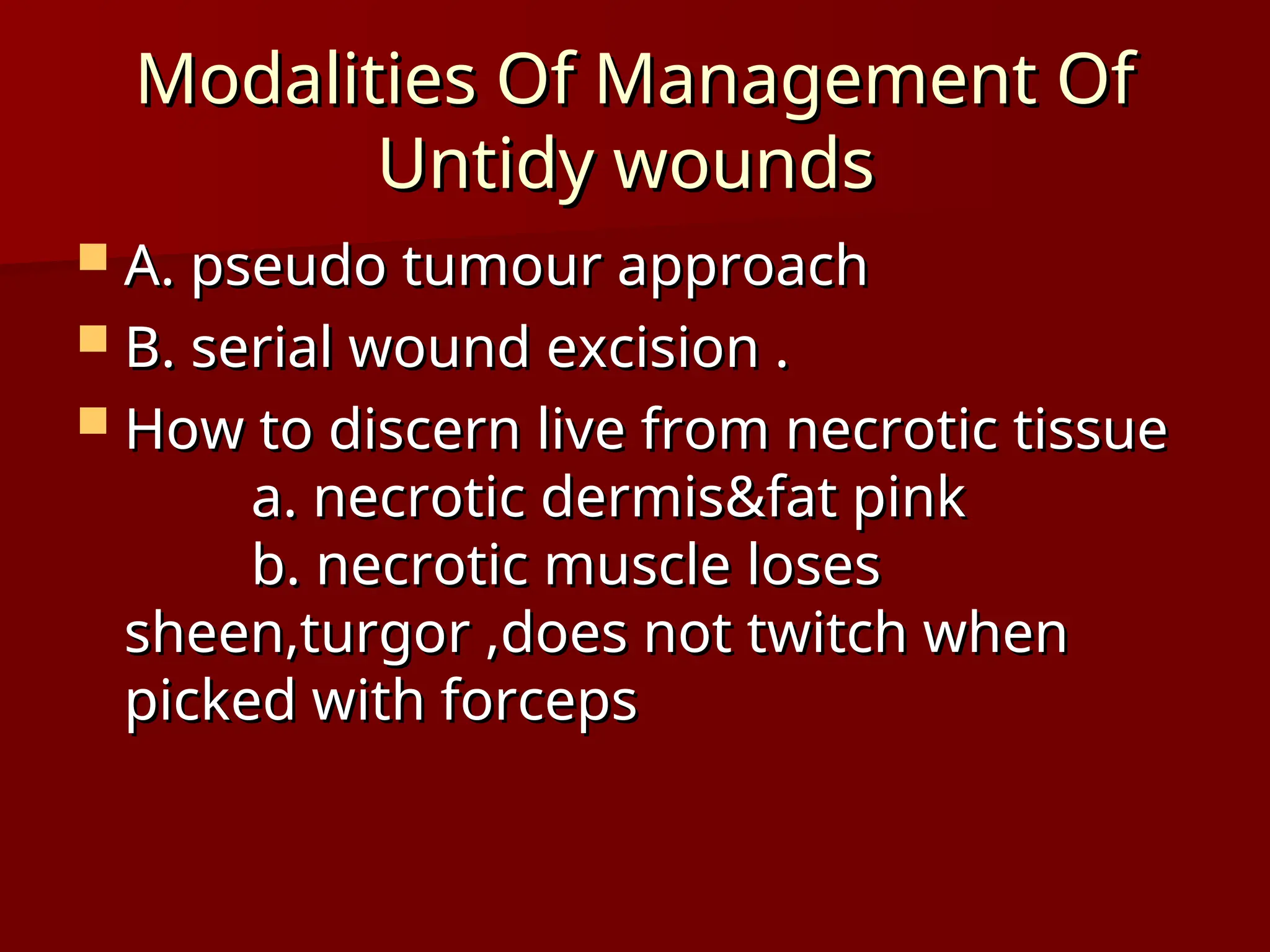 Modalities Of Management Of Untidy wounds

A. pseudo tumour approach

B. serial wound excision .

How to discern live from necrotic tissue
a. necrotic dermis&fat pink
b. necrotic muscle loses sheen,turgor ,does not twitch when picked with forceps